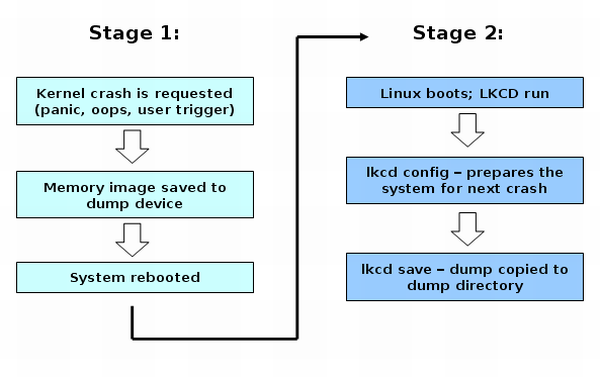 Stage 1:

Kernel crash is requested (panic, oops, user trigger)

Memory image saved to dump device

System rebooted

Stage 2:

Linux boots; LKCD run

lkcd config – prepares the system for next crash

lkcd save – dump copied to dump directory